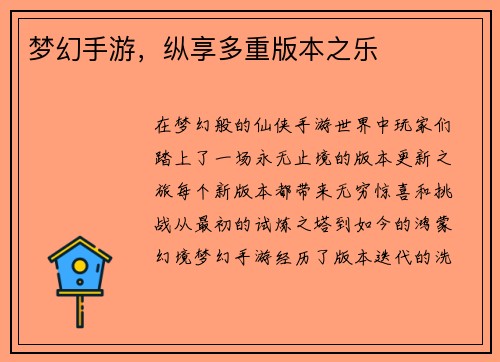 梦幻手游，纵享多重版本之乐

在梦幻般的仙侠手游世界中玩家们踏上了一场永无止境的版本更新之旅每个新版本都带来无穷惊喜和挑战从最初的试炼之塔到如今的鸿蒙幻境梦幻手游经历了版本迭代的洗